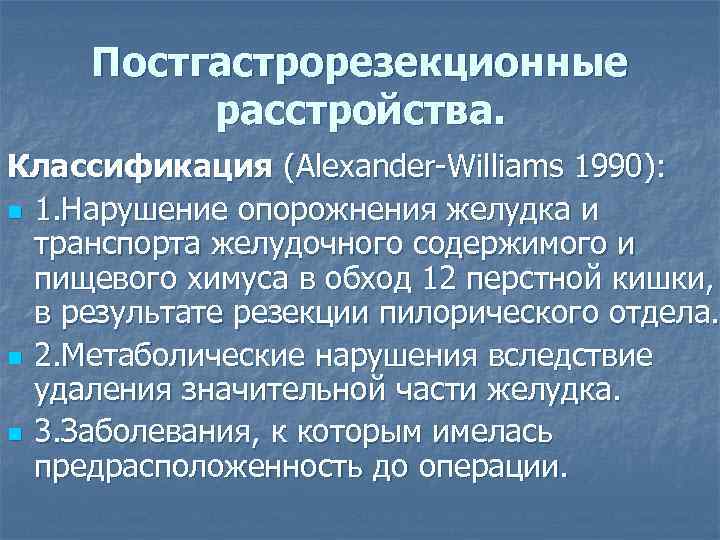 Постгастрорезекционные расстройства.

Классификация (Alexander-Williams 1990):

1.Нарушение опорожнения желудка и транспорта желудочного содержимого и пищевого химуса в обход 12 перстной кишки, в результате резекции пилорического отдела.

2.Метаболические нарушения вследствие удаления значительной части желудка.

3.Заболевания, к которым имелась предрасположенность до операции.